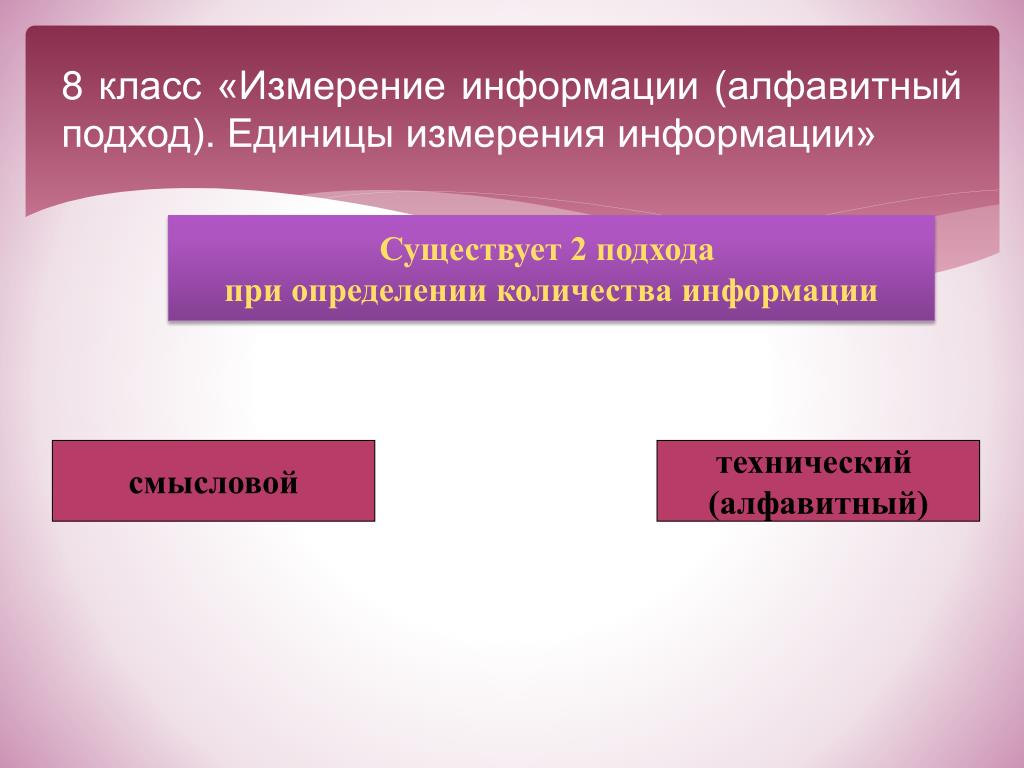 8 класс «Измерение информации (алфавитный подход). Единицы измерения информации»

Существует 2 подхода
при определении количества информации

смысловой

технический
(алфавитный)